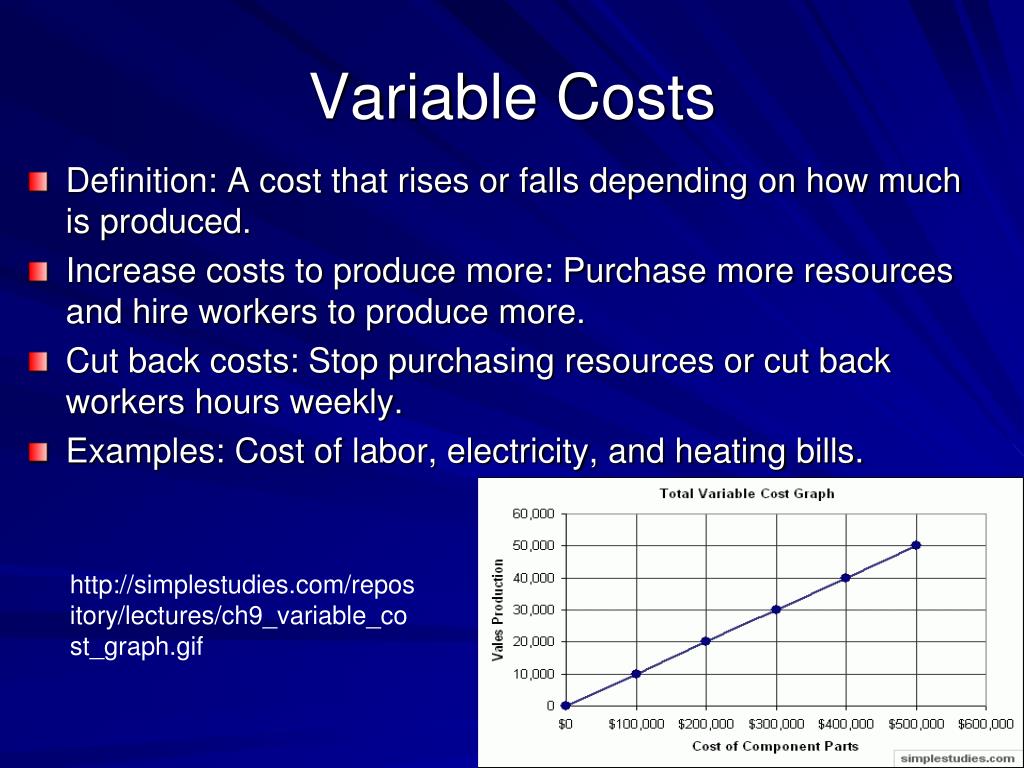 Variable Costs

Definition: A cost that rises or falls depending on how much is produced.

Increase costs to produce more: Purchase more resources and hire workers to produce more.

Cut back costs: Stop purchasing resources or cut back workers hours weekly.

Examples: Cost of labor, electricity, and heating bills.

http://simplestudies.com/repository/lectures/ch9_variable_cost_graph.gif

Total Variable Cost Graph

Vales Production

60,000
50,000
40,000
30,000
20,000
10,000
0

$0 $100,000 $200,000 $300,000 $400,000 $500,000 $600,000

Cost of Component Parts

simplestudies.com